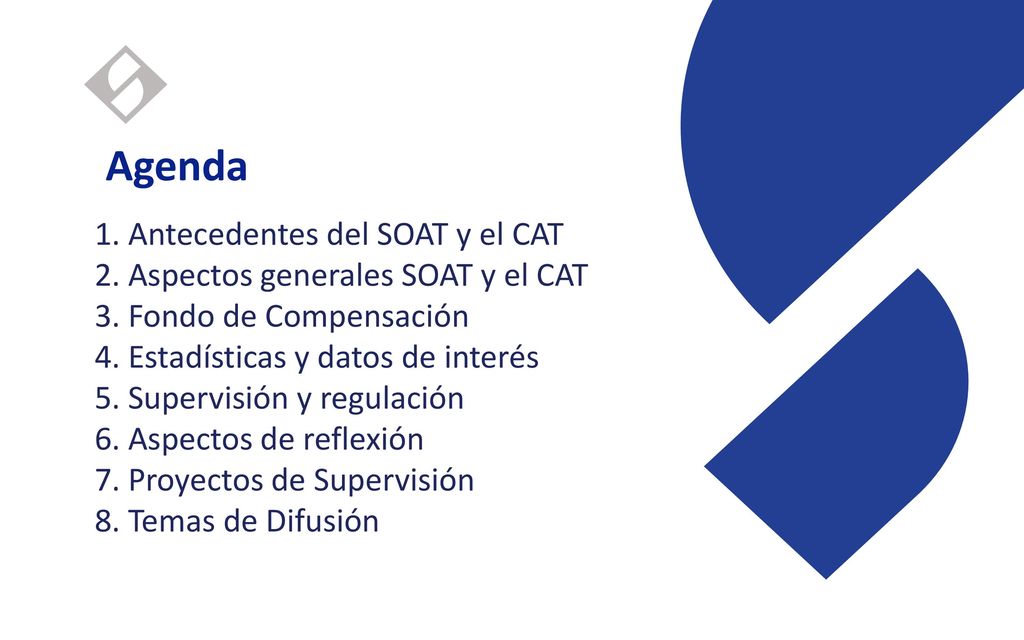 Agenda

1. Antecedentes del SOAT y el CAT
2. Aspectos generales SOAT y el CAT
3. Fondo de Compensación
4. Estadísticas y datos de interés
5. Supervisión y regulación
6. Aspectos de reflexión
7. Proyectos de Supervisión
8. Temas de Difusión